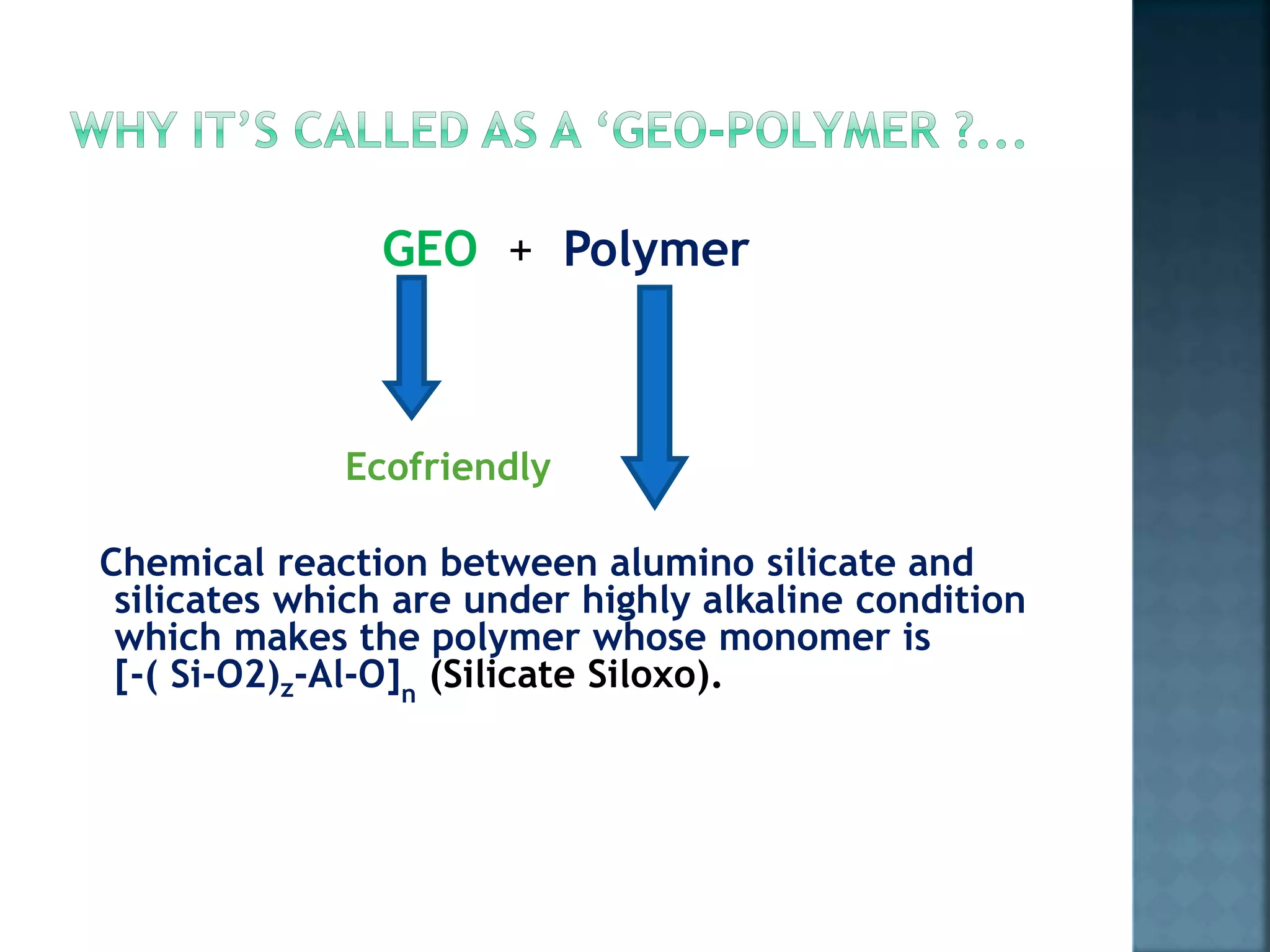 WHY IT'S CALLED AS A 'GEO-POLYMER ?...

GEO + Polymer

Ecofriendly

Chemical reaction between alumino silicate and silicates which are under highly alkaline condition which makes the polymer whose monomer is $[-( Si-O2)_z-Al-O]_n$ (Silicate Siloxo).